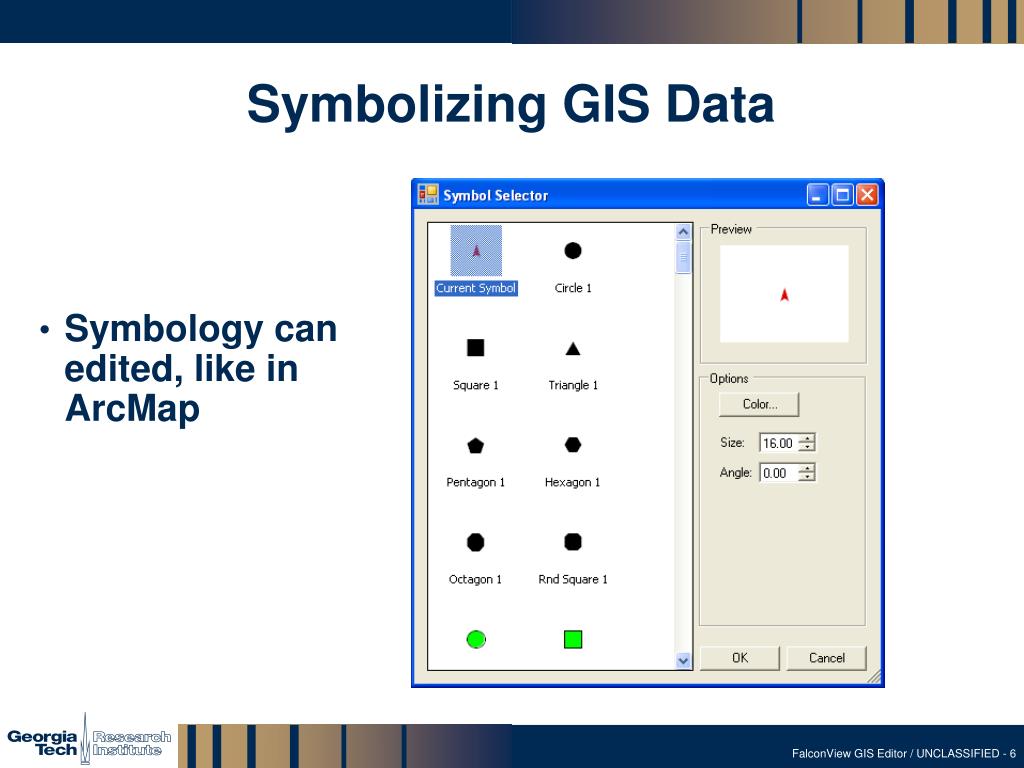 Symbolizing GIS Data

• Symbology can edited, like in ArcMap

Symbol Selector

Current Symbol
Circle 1
Square 1
Triangle 1
Pentagon 1
Hexagon 1
Octagon 1
Rnd Square 1

Preview

Options
Color...
Size: 16.00
Angle: 0.00

OK
Cancel

Georgia Tech Research Institute

FalconView GIS Editor / UNCLASSIFIED - 6